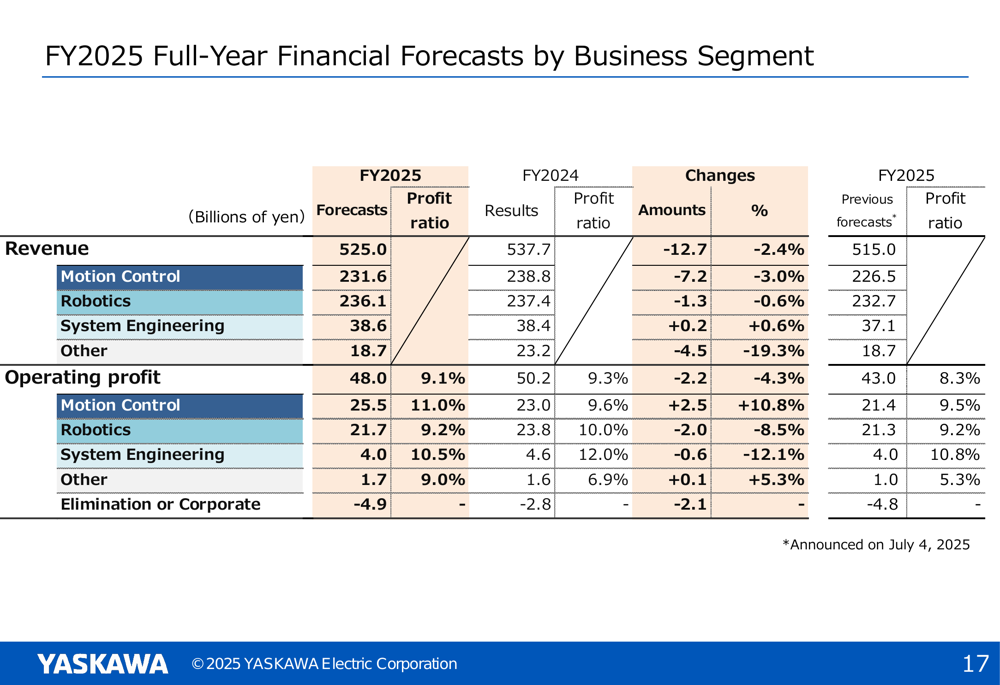 FY2025 Full-Year Financial Forecasts by Business Segment

| (Billions of yen) | FY2025 Forecasts | FY2025 Profit ratio | FY2024 Results | FY2024 Profit ratio | Changes Amounts | Changes % | FY2025 Previous forecasts* | FY2025 Profit ratio |
|---|---|---|---|---|---|---|---|---|
| Revenue | 525.0 | | 537.7 | | -12.7 | -2.4% | 515.0 | |
| Motion Control | 231.6 | | 238.8 | | -7.2 | -3.0% | 226.5 | |
| Robotics | 236.1 | | 237.4 | | -1.3 | -0.6% | 232.7 | |
| System Engineering | 38.6 | | 38.4 | | +0.2 | +0.6% | 37.1 | |
| Other | 18.7 | | 23.2 | | -4.5 | -19.3% | 18.7 | |
| Operating profit | 48.0 | 9.1% | 50.2 | 9.3% | -2.2 | -4.3% | 43.0 | 8.3% |
| Motion Control | 25.5 | 11.0% | 23.0 | 9.6% | +2.5 | +10.8% | 21.4 | 9.5% |
| Robotics | 21.7 | 9.2% | 23.8 | 10.0% | -2.0 | -8.5% | 21.3 | 9.2% |
| System Engineering | 4.0 | 10.5% | 4.6 | 12.0% | -0.6 | -12.1% | 4.0 | 10.8% |
| Other | 1.7 | 9.0% | 1.6 | 6.9% | +0.1 | +5.3% | 1.0 | 5.3% |
| Elimination or Corporate | -4.9 | - | -2.8 | - | -2.1 | - | -4.8 | - |

*Announced on July 4, 2025

YASKAWA © 2025 YASKAWA Electric Corporation 17